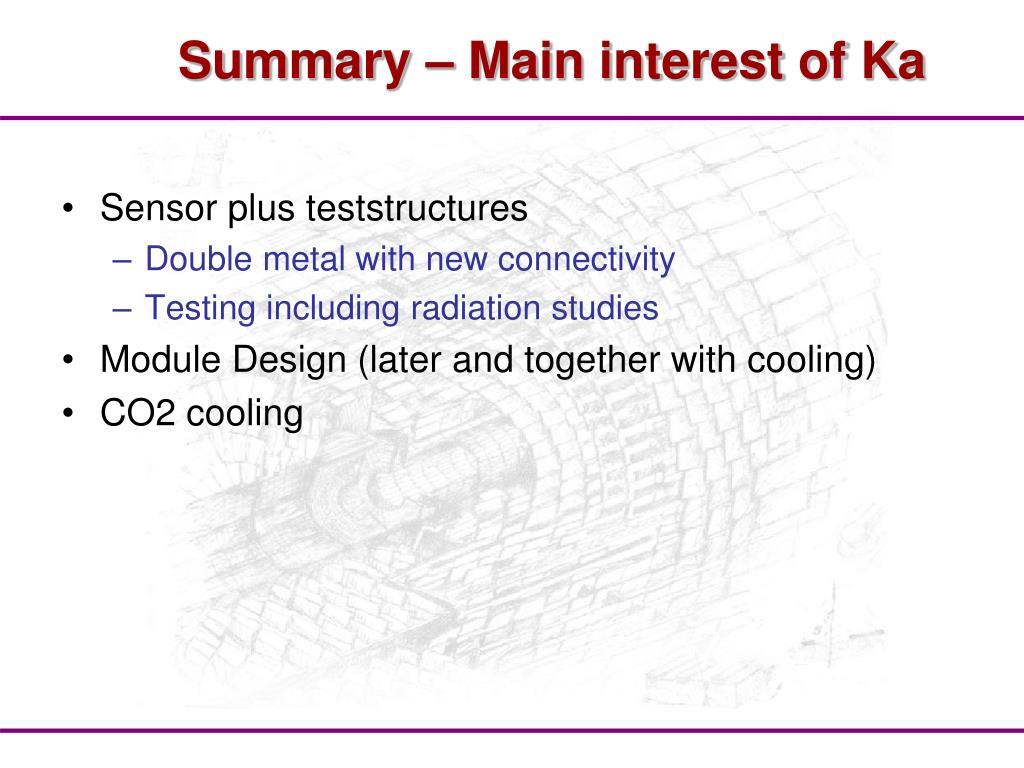 Summary – Main interest of Ka

• Sensor plus teststructures
– Double metal with new connectivity
– Testing including radiation studies
• Module Design (later and together with cooling)
• CO2 cooling